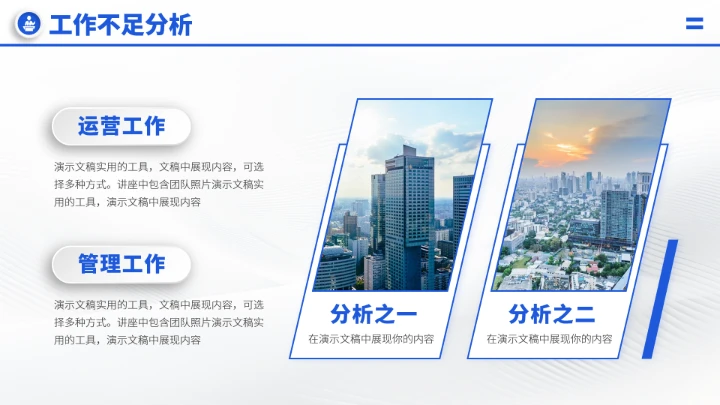 工作不足分析

运营工作

演示文稿实用的工具，文稿中展现内容，可选择多种方式。讲座中包含团队照片演示文稿实用的工具，演示文稿中展现内容

管理工作

演示文稿实用的工具，文稿中展现内容，可选择多种方式。讲座中包含团队照片演示文稿实用的工具，演示文稿中展现内容

分析之一

在演示文稿中展现你的内容

分析之二

在演示文稿中展现你的内容